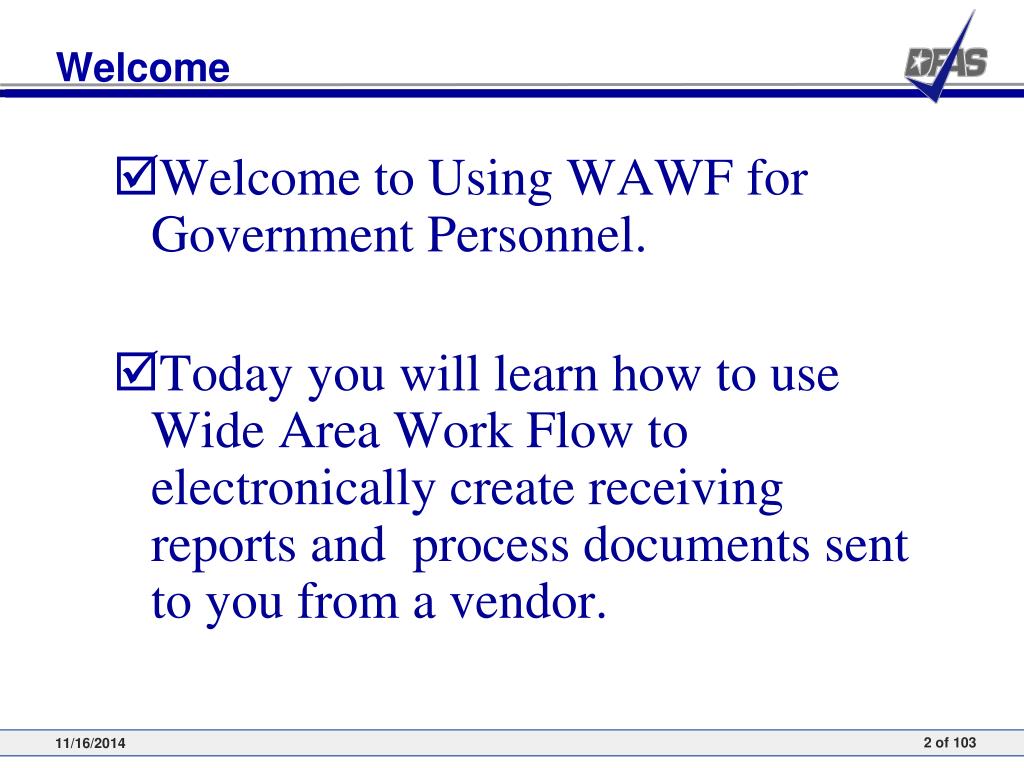 Welcome

DFAS

☑Welcome to Using WAWF for Government Personnel.

☑Today you will learn how to use Wide Area Work Flow to electronically create receiving reports and process documents sent to you from a vendor.

11/16/2014

2 of 103